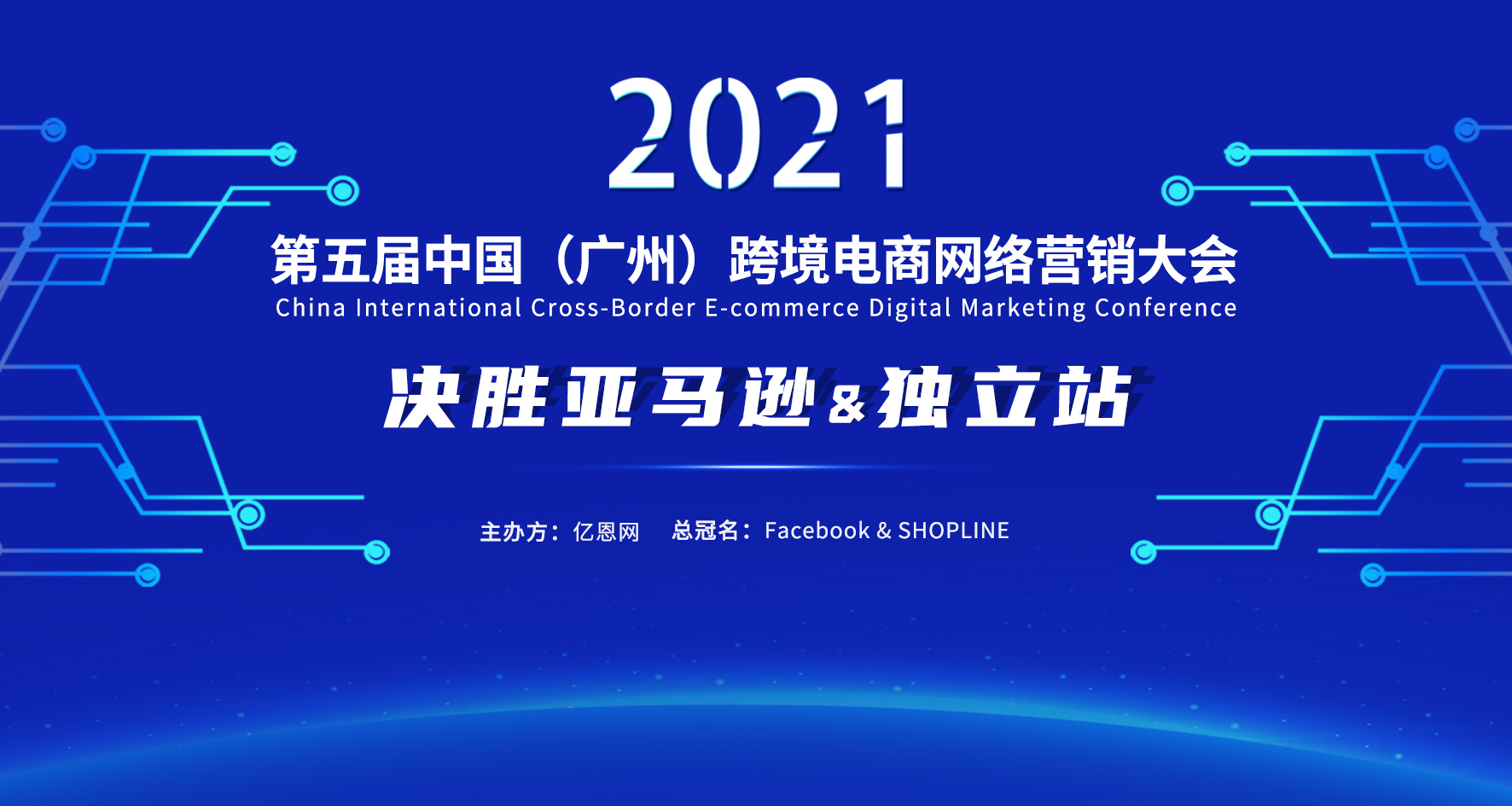 2021

第五届中国（广州）跨境电商网络营销大会
China International Cross-Border E-commerce Digital Marketing Conference

决胜亚马逊&独立站

主办方：亿恩网　总冠名：Facebook & SHOPLINE